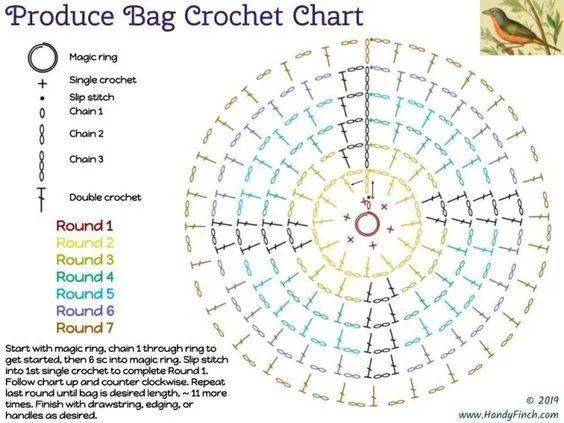 Produce Bag Crochet Chart

Magic ring
Single crochet
Slip stitch
Chain 1
Chain 2
Chain 3
Double crochet

Round 1
Round 2
Round 3
Round 4
Round 5
Round 6
Round 7

Start with magic ring, chain 1 through ring to get started, then 6 sc into magic ring. Slip stitch into 1st single crochet to complete Round 1. Follow chart up and counter clockwise. Repeat last round until bag is desired length, ~ 11 more times. Finish with drawstring, edging, or handles as desired.

© 2019
www.HandyFinch.com